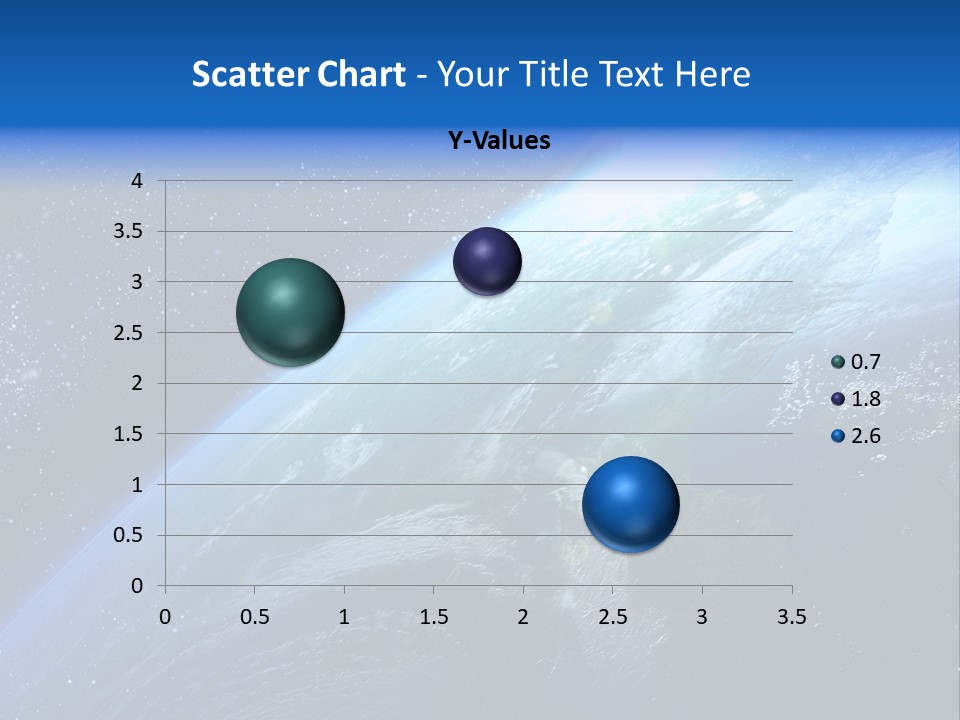 Scatter Chart - Your Title Text Here

Y-Values

4
3.5
3
2.5
2
1.5
1
0.5
0

0 0.5 1 1.5 2 2.5 3 3.5

0.7
1.8
2.6